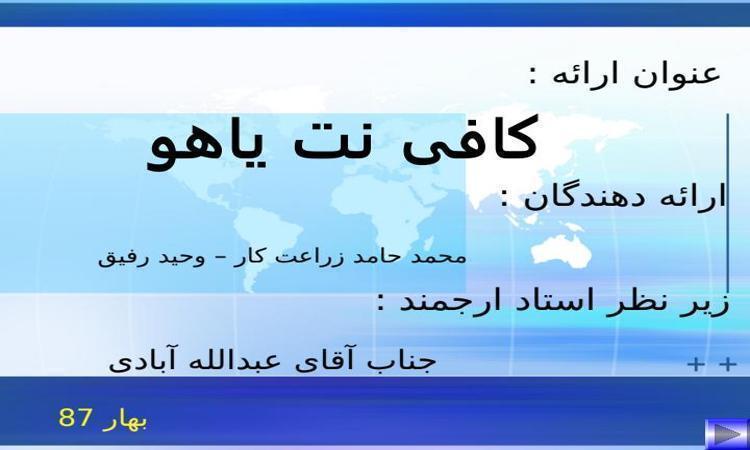 عنوان ارائه :

کافی نت یاهو

ارائه دهندگان :

محمد حامد زراعت کار – وحید رفیق

زیر نظر استاد ارجمند :

جناب آقای عبدالله آبادی

بهار 87